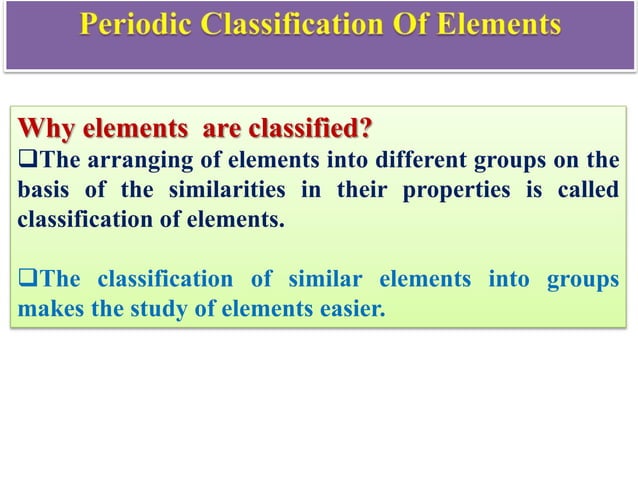 Periodic Classification Of Elements

Why elements are classified?

❑The arranging of elements into different groups on the basis of the similarities in their properties is called classification of elements.

❑The classification of similar elements into groups makes the study of elements easier.